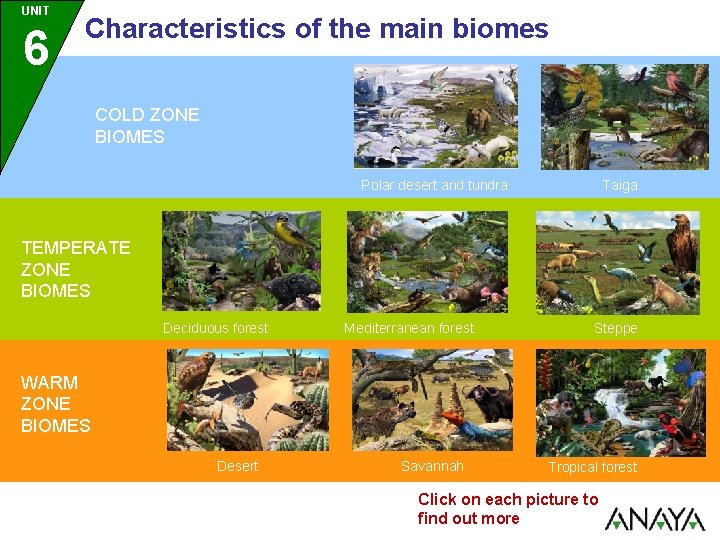 UNIT
6
Characteristics of the main biomes

COLD ZONE BIOMES

Polar desert and tundra
Taiga

TEMPERATE ZONE BIOMES

Deciduous forest
Mediterranean forest
Steppe

WARM ZONE BIOMES

Desert
Savannah
Tropical forest

Click on each picture to find out more

ANAYA